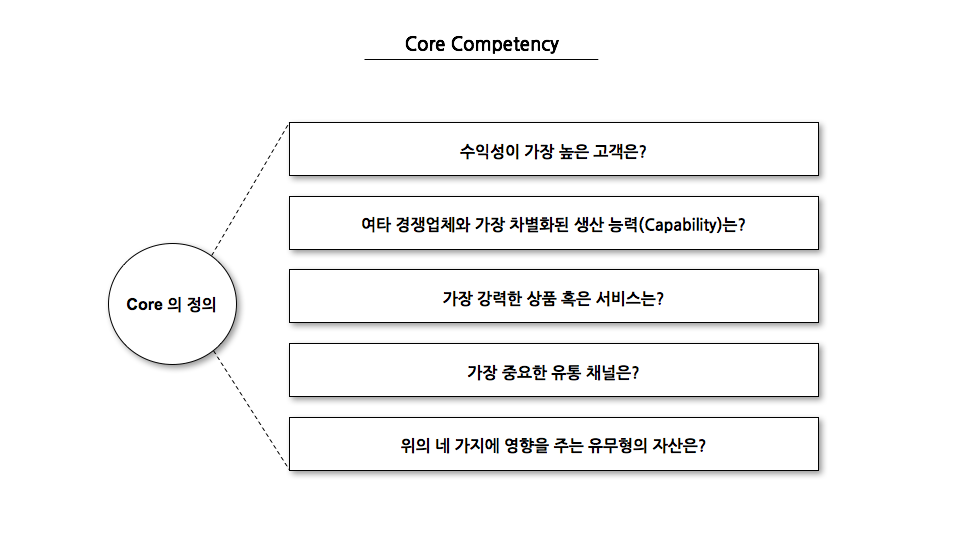 Core Competency

Core 의 정의

수익성이 가장 높은 고객은?

여타 경쟁업체와 가장 차별화된 생산 능력(Capability)는?

가장 강력한 상품 혹은 서비스는?

가장 중요한 유통 채널은?

위의 네 가지에 영향을 주는 유무형의 자산은?